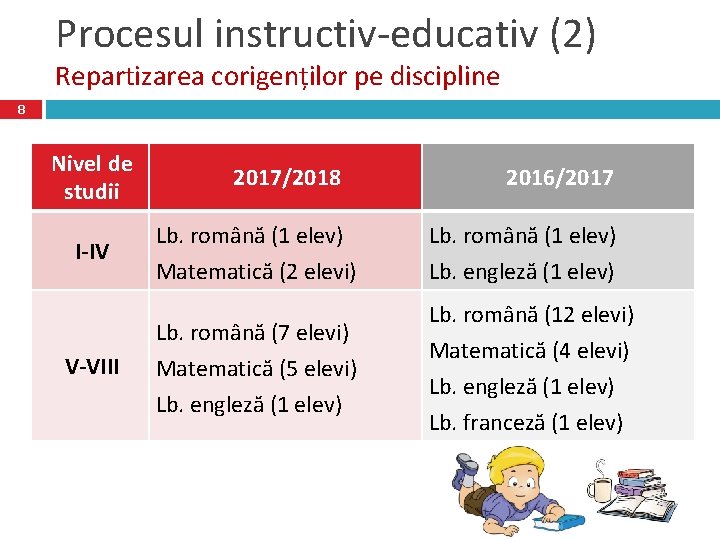 Procesul instructiv-educativ (2)

Repartizarea corigenților pe discipline

8

| Nivel de studii | 2017/2018 | 2016/2017 |
|---|---|---|
| I-IV | Lb. română (1 elev) Matematică (2 elevi) | Lb. română (1 elev) Lb. engleză (1 elev) |
| V-VIII | Lb. română (7 elevi) Matematică (5 elevi) Lb. engleză (1 elev) | Lb. română (12 elevi) Matematică (4 elevi) Lb. engleză (1 elev) Lb. franceză (1 elev) |